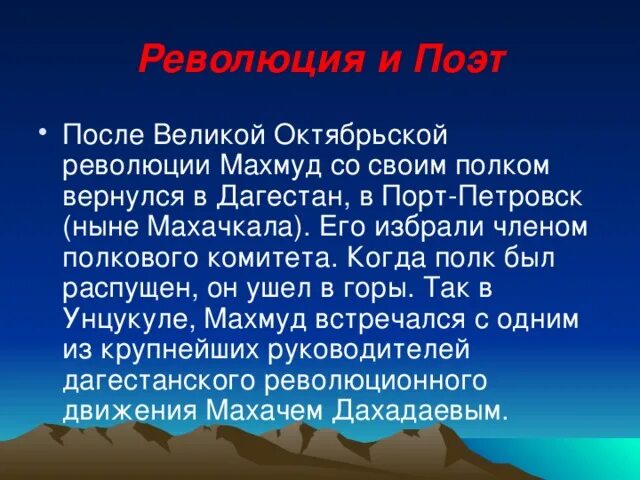 Революция и Поэт

• После Великой Октябрьской революции Махмуд со своим полком вернулся в Дагестан, в Порт-Петровск (ныне Махачкала). Его избрали членом полкового комитета. Когда полк был распущен, он ушел в горы. Так в Унцукуле, Махмуд встречался с одним из крупнейших руководителей дагестанского революционного движения Махачем Дахадаевым.